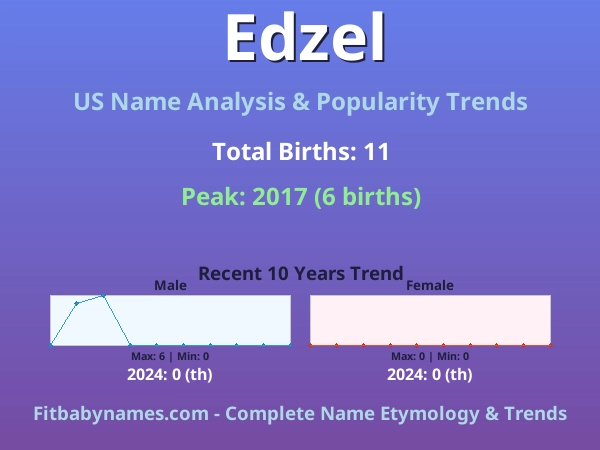 Edzel

US Name Analysis & Popularity Trends

Total Births: 11

Peak: 2017 (6 births)

Recent 10 Years Trend

Male

Max: 6 | Min: 0

2024: 0 (th)

Female

Max: 0 | Min: 0

2024: 0 (th)

Fitbabynames.com - Complete Name Etymology & Trends